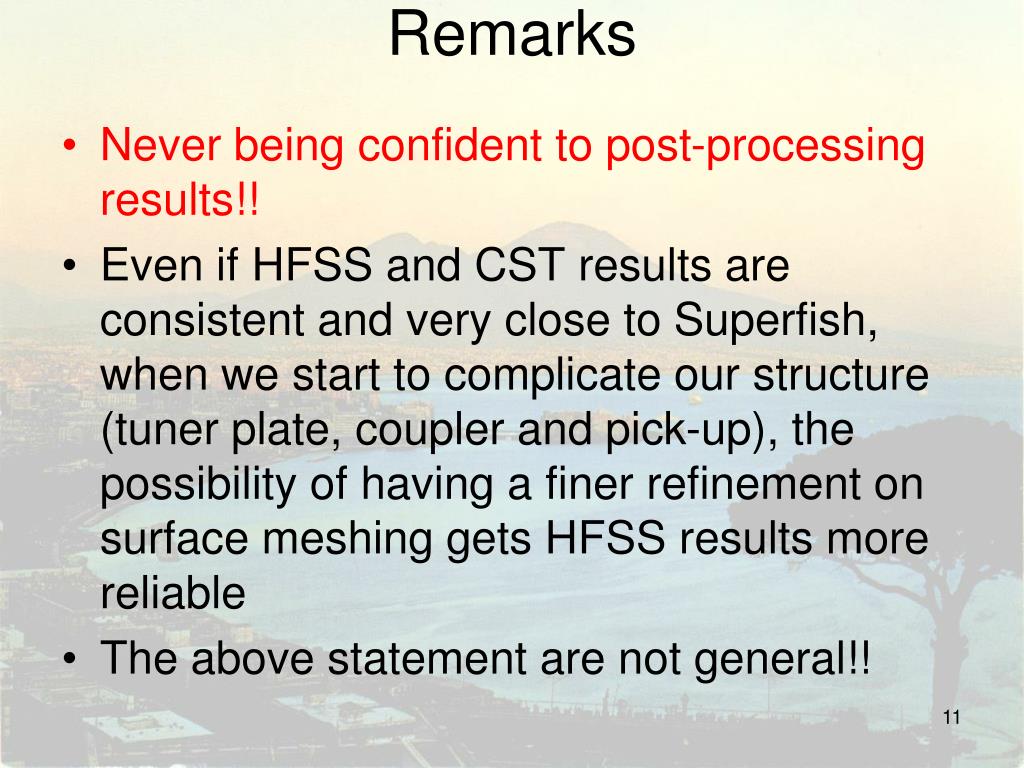 Remarks

• Never being confident to post-processing results!!

• Even if HFSS and CST results are consistent and very close to Superfish, when we start to complicate our structure (tuner plate, coupler and pick-up), the possibility of having a finer refinement on surface meshing gets HFSS results more reliable

• The above statement are not general!!

11